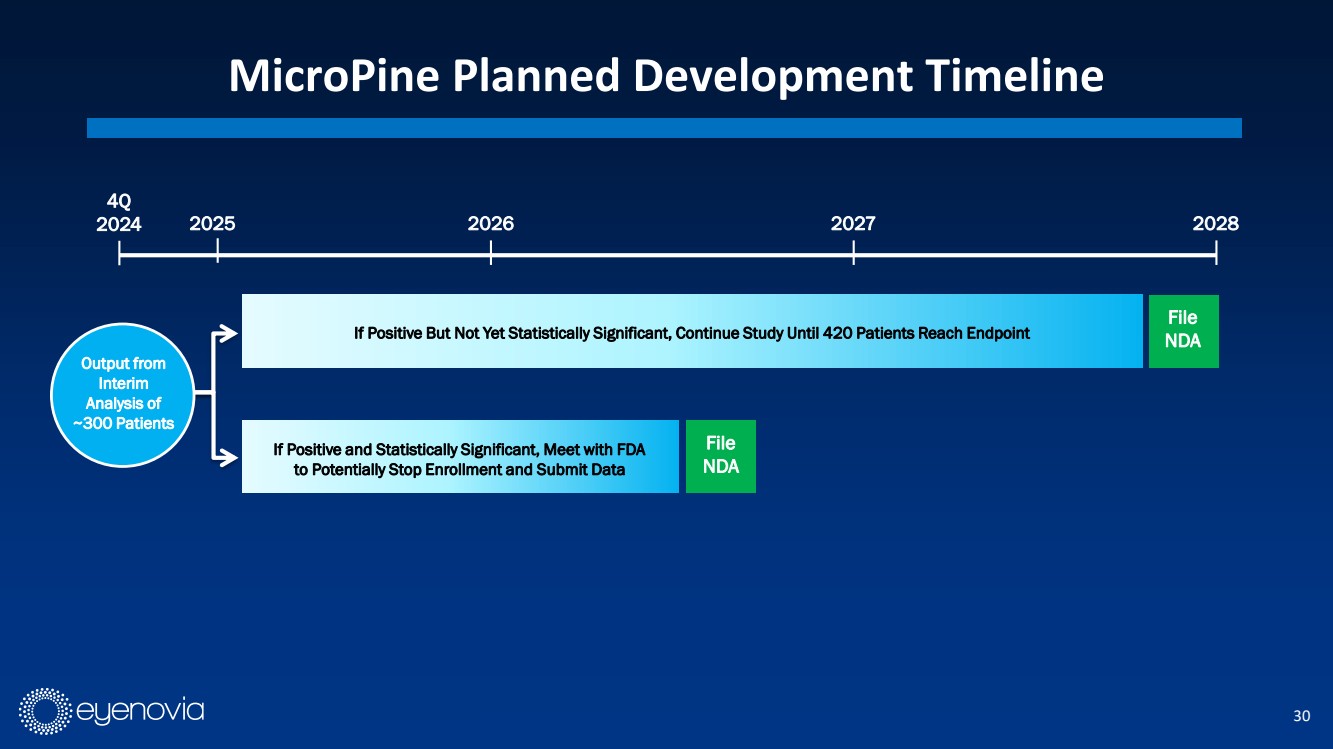 MicroPine Planned Development Timeline

4Q 2024
2025
2026
2027
2028

Output from Interim Analysis of ~300 Patients

If Positive But Not Yet Statistically Significant, Continue Study Until 420 Patients Reach Endpoint

File NDA

If Positive and Statistically Significant, Meet with FDA to Potentially Stop Enrollment and Submit Data

File NDA

eyenovia

30